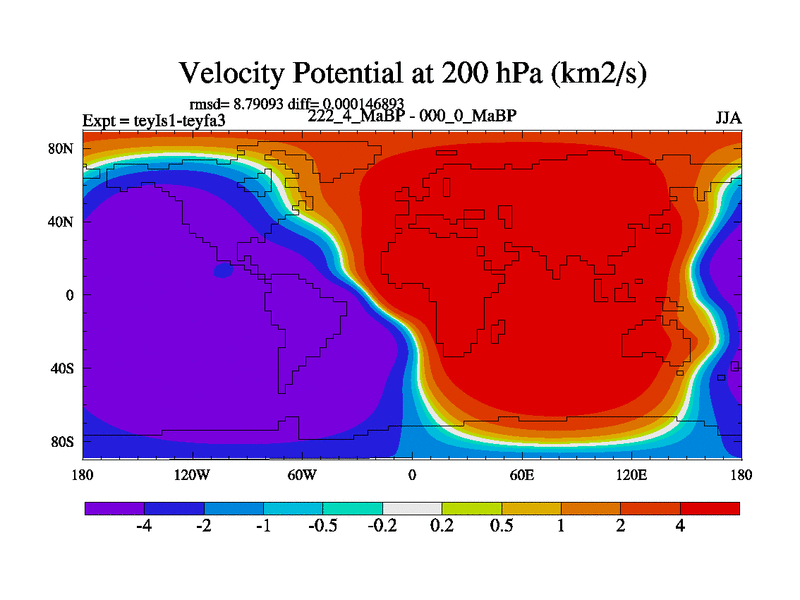 Velocity Potential at 200 hPa (km2/s)

rmsd= 8.79093 diff= 0.000146893

Expt = teyIs1-teyfa3

222_4_MaBP - 000_0_MaBP

JJA

80N
40N
0
40S
80S

180
120W
60W
0
60E
120E
180

-4
-2
-1
-0.5
-0.2
0.2
0.5
1
2
4